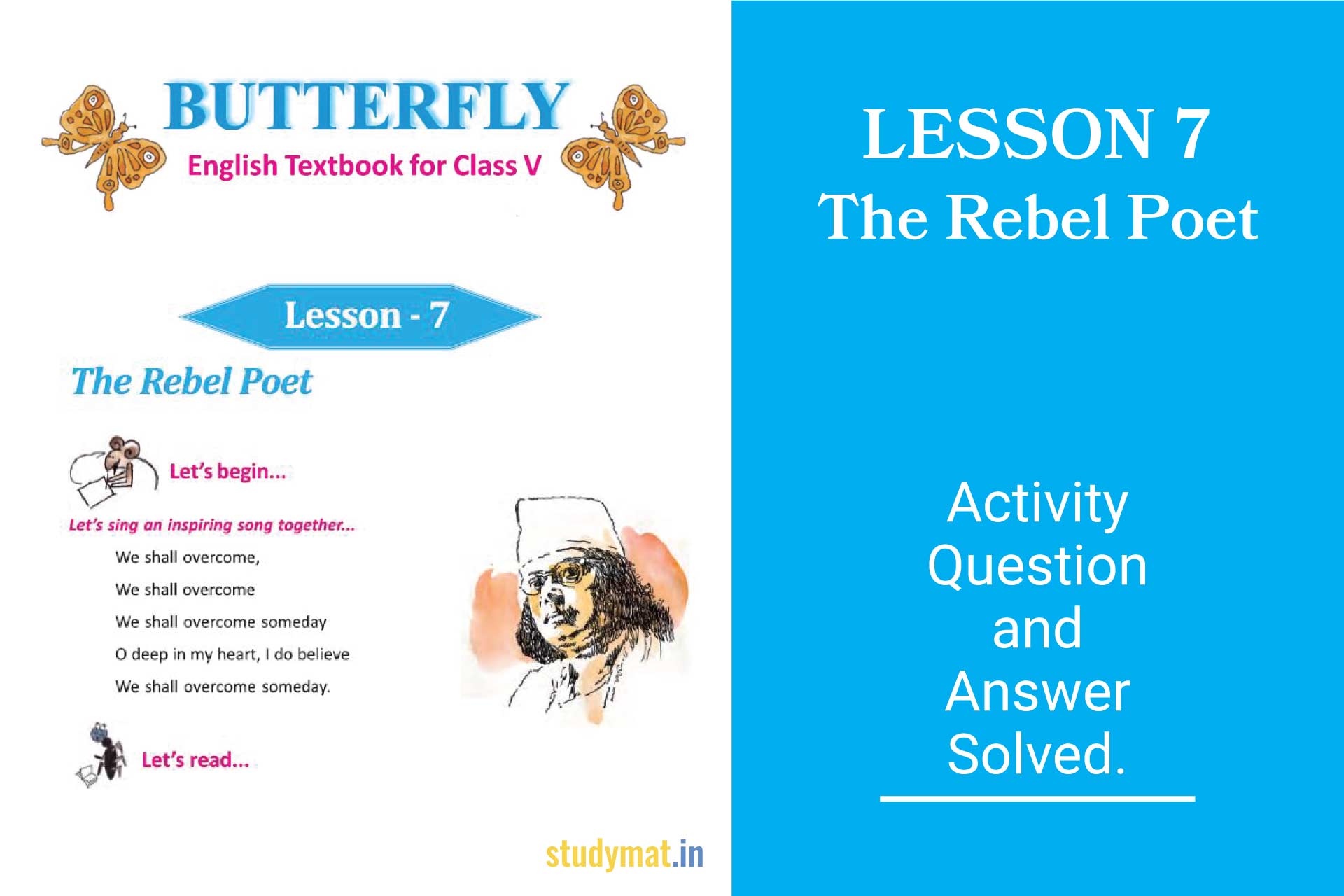 BUTTERFLY
English Textbook for Class V

Lesson - 7

The Rebel Poet

Let's begin...

Let's sing an inspiring song together...

We shall overcome,
We shall overcome
We shall overcome someday
O deep in my heart, I do believe
We shall overcome someday.

Let's read...

studymat.in

LESSON 7
The Rebel Poet

Activity Question and Answer Solved.